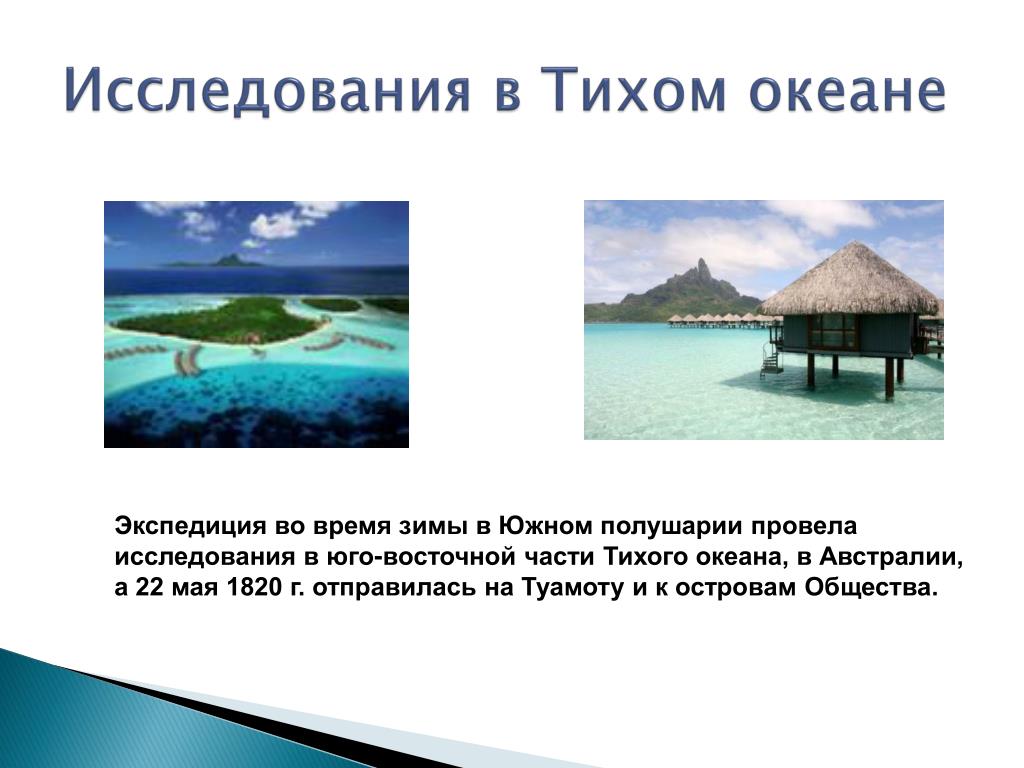 Исследования в Тихом океане

Экспедиция во время зимы в Южном полушарии провела исследования в юго-восточной части Тихого океана, в Австралии, а 22 мая 1820 г. отправилась на Туамоту и к островам Общества.